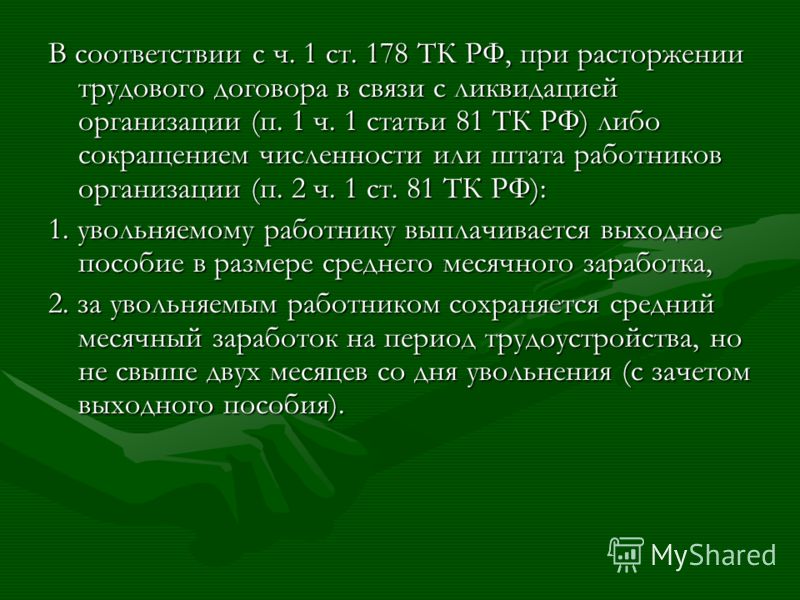 В соответствии с ч. 1 ст. 178 ТК РФ, при расторжении трудового договора в связи с ликвидацией организации (п. 1 ч. 1 статьи 81 ТК РФ) либо сокращением численности или штата работников организации (п. 2 ч. 1 ст. 81 ТК РФ):

1. увольняемому работнику выплачивается выходное пособие в размере среднего месячного заработка,

2. за увольняемым работником сохраняется средний месячный заработок на период трудоустройства, но не свыше двух месяцев со дня увольнения (с зачетом выходного пособия).

MyShared